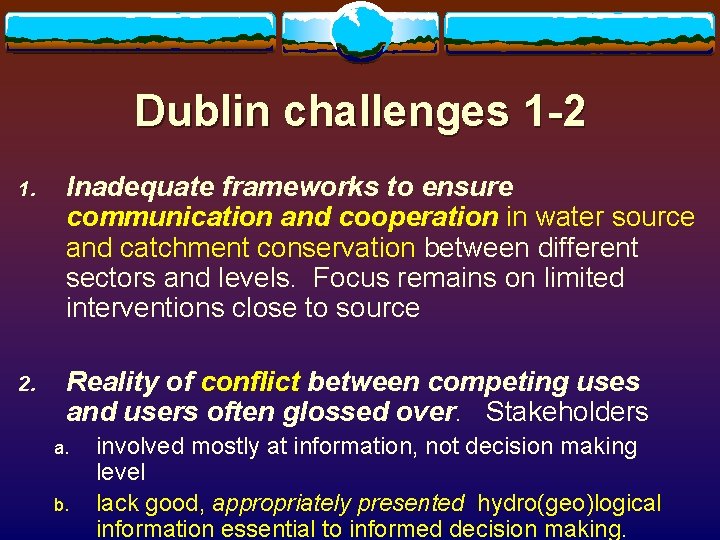 Dublin challenges 1-2

1. Inadequate frameworks to ensure communication and cooperation in water source and catchment conservation between different sectors and levels. Focus remains on limited interventions close to source

2. Reality of conflict between competing uses and users often glossed over. Stakeholders

a. involved mostly at information, not decision making level

b. lack good, appropriately presented hydro(geo)logical information essential to informed decision making.